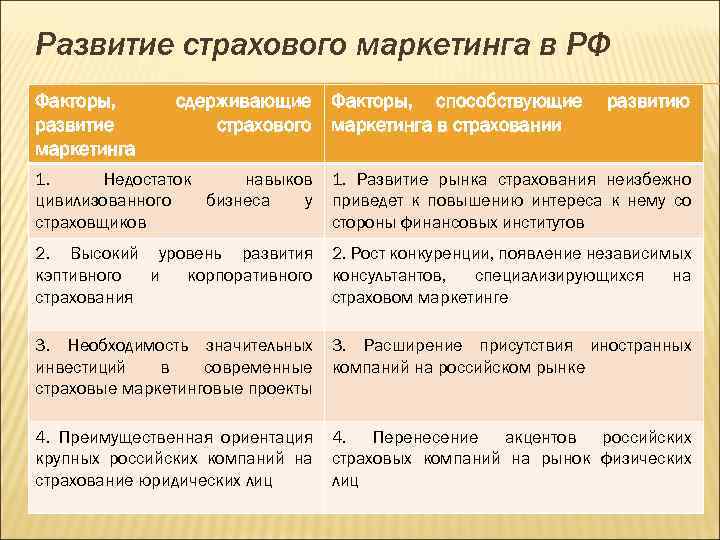 Развитие страхового маркетинга в РФ

| Факторы, сдерживающие развитие страхового маркетинга | Факторы, способствующие развитию маркетинга в страховании |
|---|---|
| 1. Недостаток навыков цивилизованного бизнеса у страховщиков | 1. Развитие рынка страхования неизбежно приведет к повышению интереса к нему со стороны финансовых институтов |
| 2. Высокий уровень развития кэптивного и корпоративного страхования | 2. Рост конкуренции, появление независимых консультантов, специализирующихся на страховом маркетинге |
| 3. Необходимость значительных инвестиций в современные страховые маркетинговые проекты | 3. Расширение присутствия иностранных компаний на российском рынке |
| 4. Преимущественная ориентация крупных российских компаний на страхование юридических лиц | 4. Перенесение акцентов российских страховых компаний на рынок физических лиц |